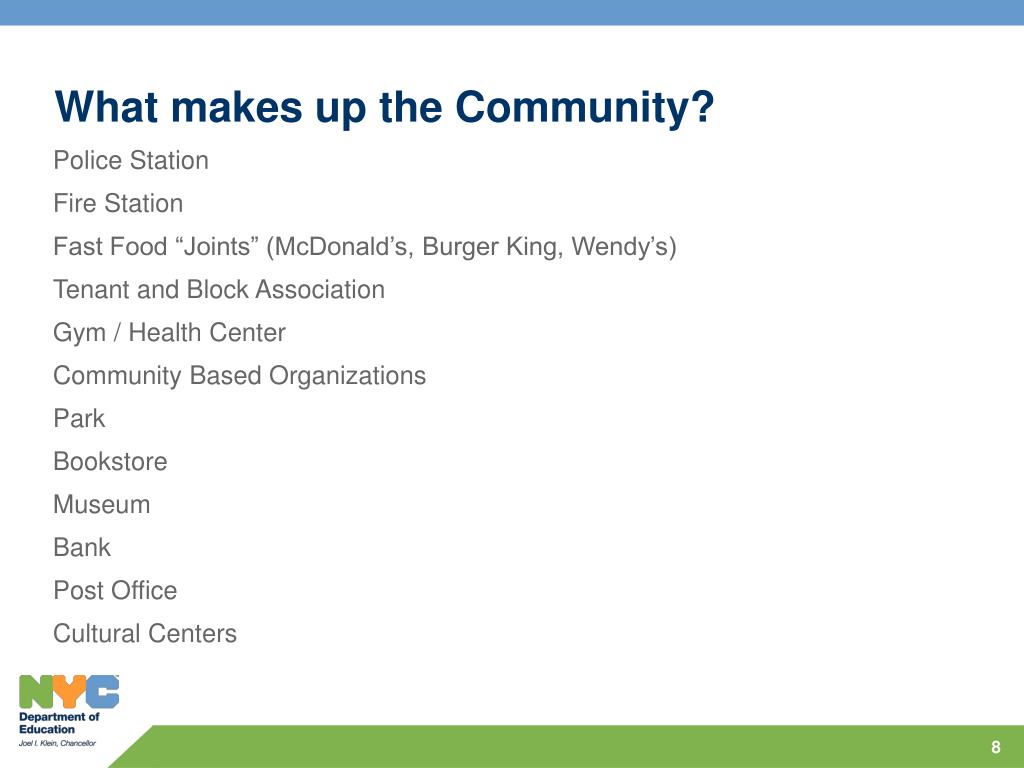 What makes up the Community?

Police Station

Fire Station

Fast Food “Joints” (McDonald’s, Burger King, Wendy’s)

Tenant and Block Association

Gym / Health Center

Community Based Organizations

Park

Bookstore

Museum

Bank

Post Office

Cultural Centers

NYC
Department of Education
Joel I. Klein, Chancellor

8